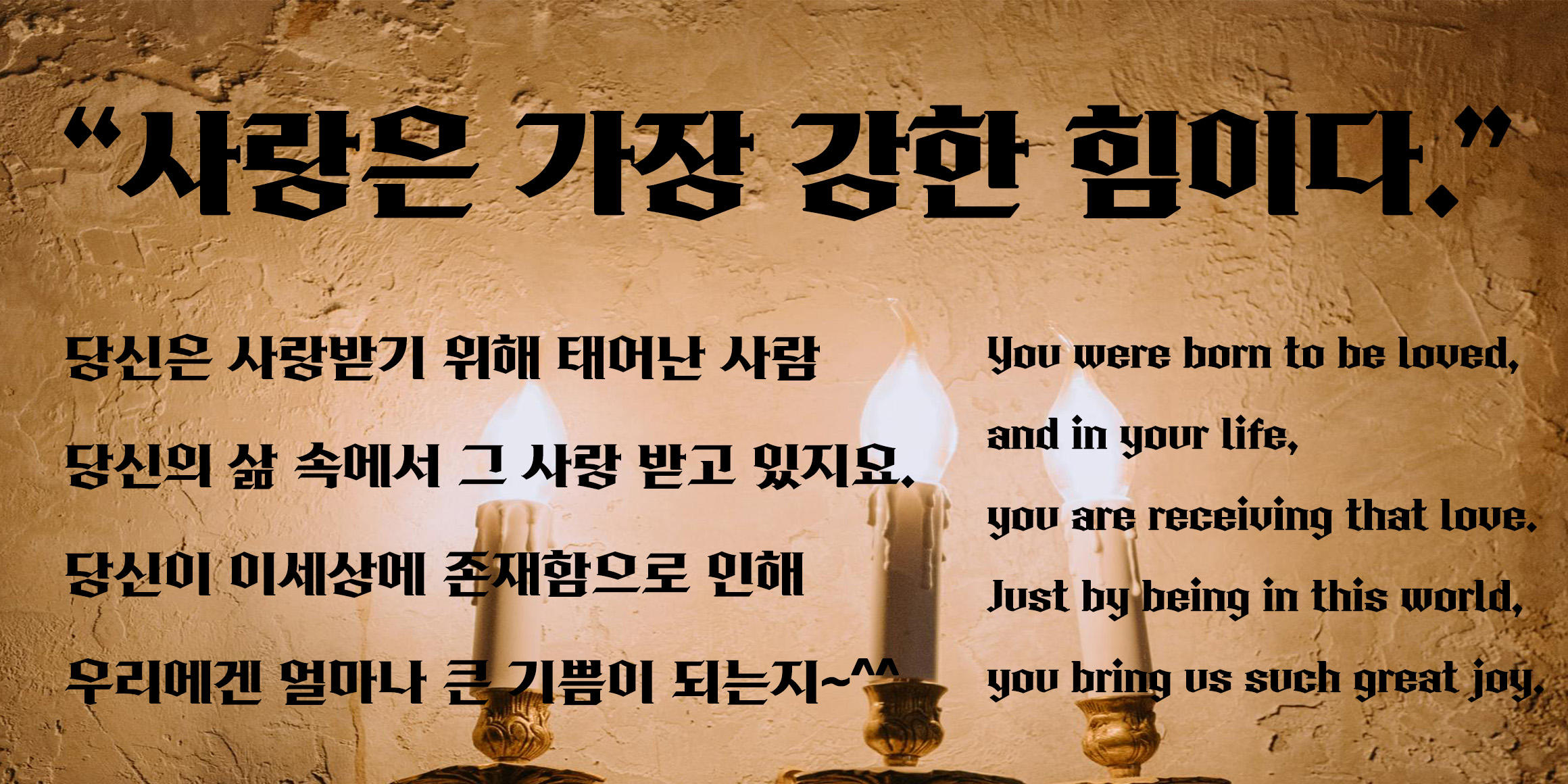 “사랑은 가장 강한 힘이다.”

당신은 사랑받기 위해 태어난 사람
당신의 삶 속에서 그 사랑 받고 있지요.
당신이 이세상에 존재함으로 인해
우리에겐 얼마나 큰 기쁨이 되는지~^^

You were born to be loved,
and in your life,
you are receiving that love.
Just by being in this world,
you bring us such great joy.